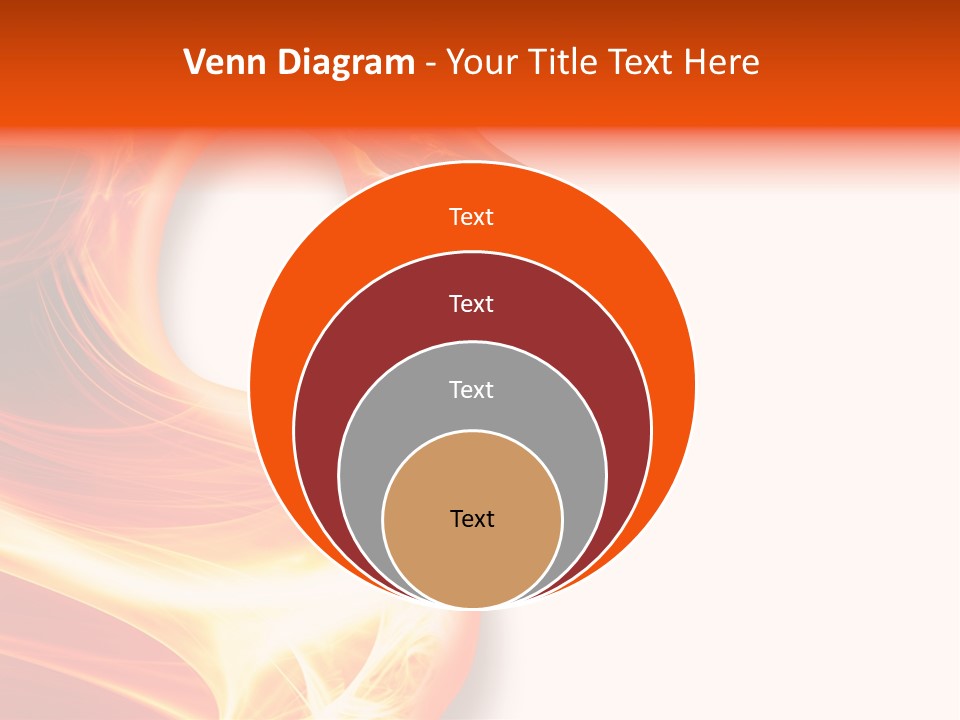 Venn Diagram - Your Title Text Here

Text

Text

Text

Text